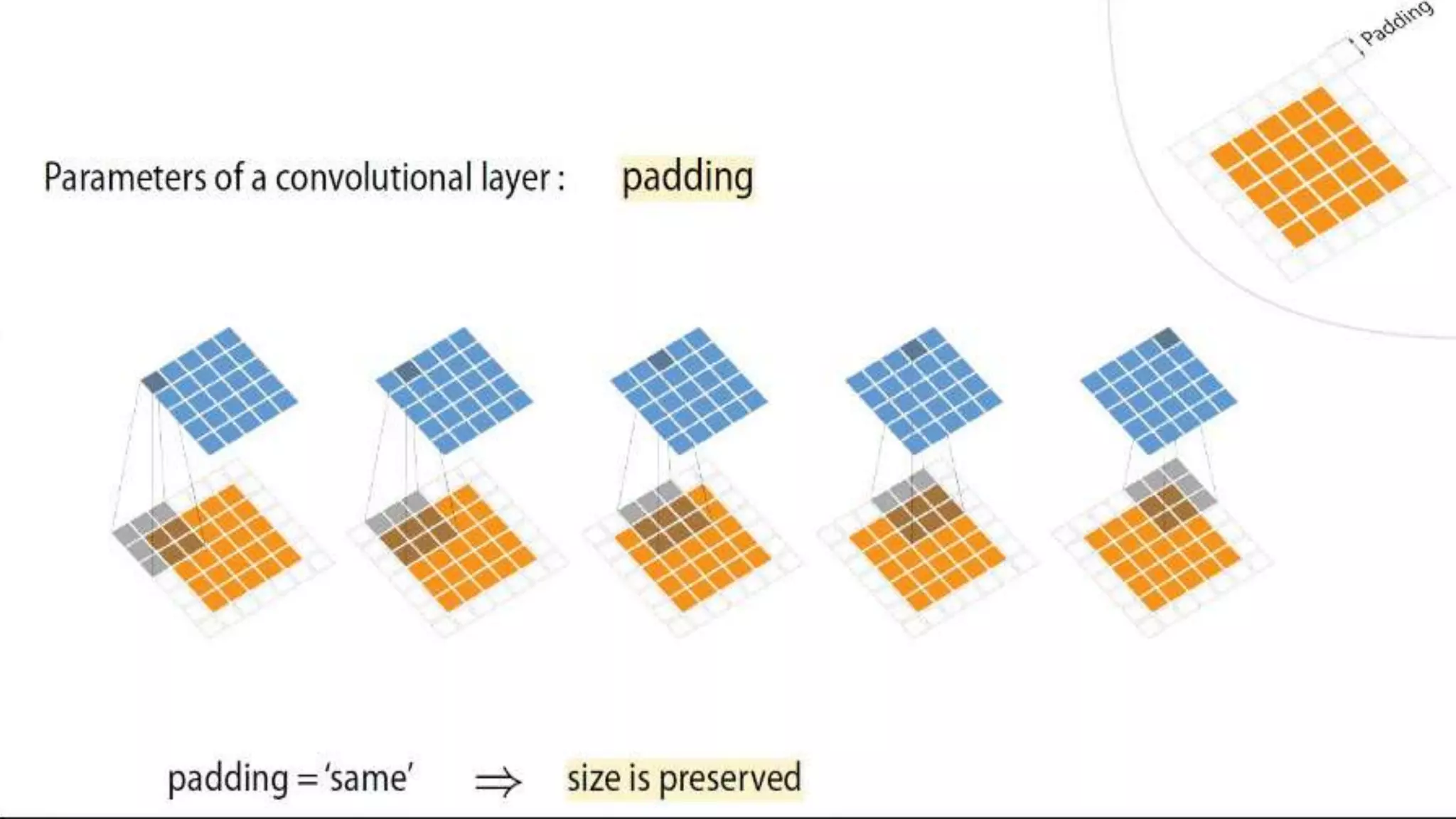 Padding

Parameters of a convolutional layer : padding

padding = 'same' $\Rightarrow$ size is preserved